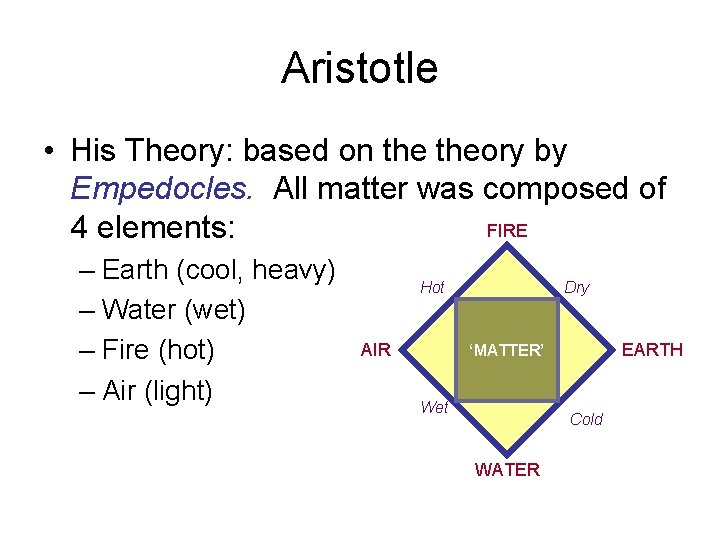 Aristotle

• His Theory: based on the theory by Empedocles. All matter was composed of 4 elements:
– Earth (cool, heavy)
– Water (wet)
– Fire (hot)
– Air (light)

FIRE
Hot
Dry
AIR
'MATTER'
EARTH
Wet
Cold
WATER